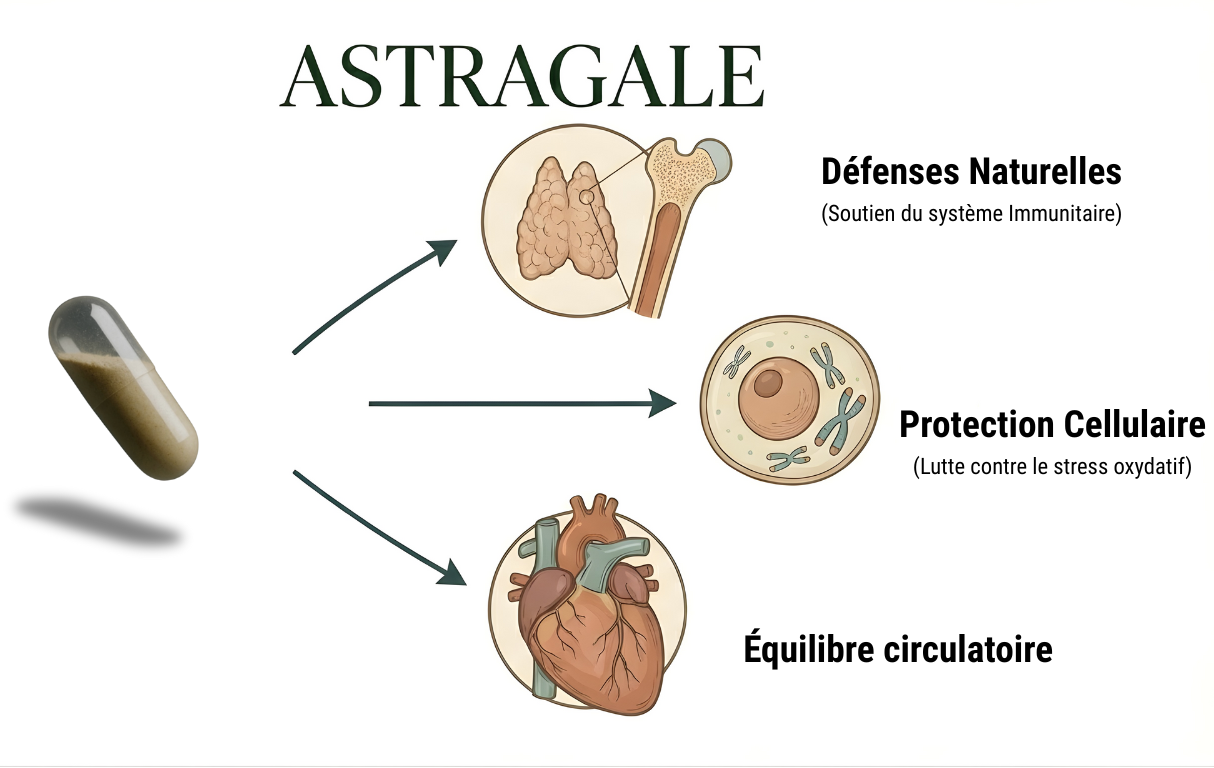 ASTRAGALE

Défenses Naturelles
(Soutien du système Immunitaire)

Protection Cellulaire
(Lutte contre le stress oxydatif)

Équilibre circulatoire